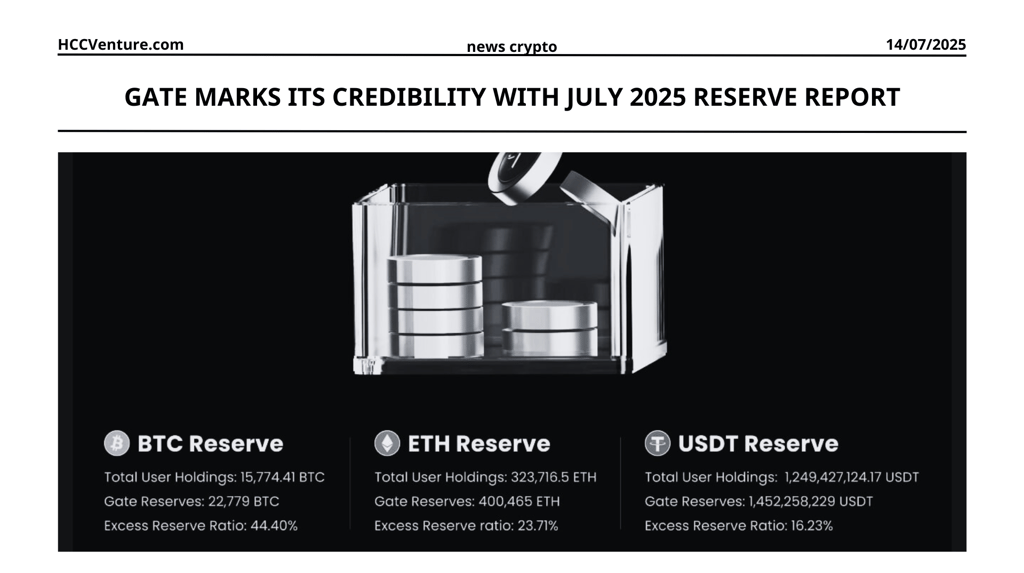 HCCVenture.com
news crypto
14/07/2025

GATE MARKS ITS CREDIBILITY WITH JULY 2025 RESERVE REPORT

BTC Reserve
Total User Holdings: 15,774.41 BTC
Gate Reserves: 22,779 BTC
Excess Reserve Ratio: 44.40%

ETH Reserve
Total User Holdings: 323,716.5 ETH
Gate Reserves: 400,465 ETH
Excess Reserve ratio: 23.71%

USDT Reserve
Total User Holdings: 1,249,427,124.17 USDT
Gate Reserves: 1,452,258,229 USDT
Excess Reserve Ratio: 16.23%